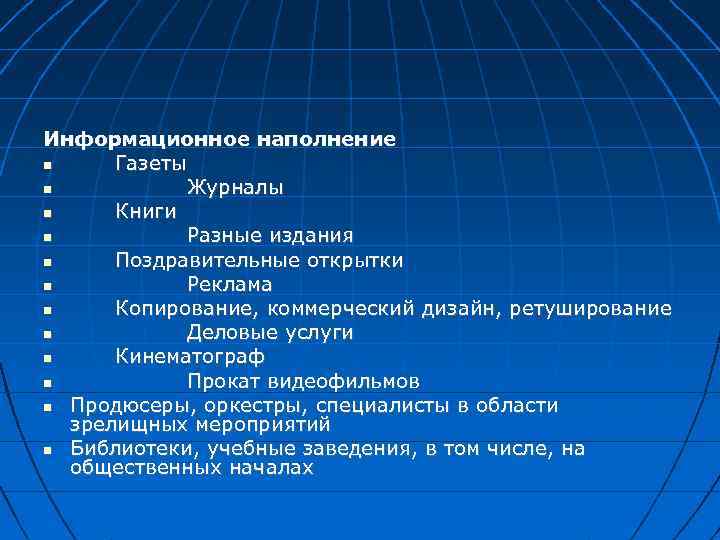 Информационное наполнение
- Газеты
- Журналы
- Книги
- Разные издания
- Поздравительные открытки
- Реклама
- Копирование, коммерческий дизайн, ретуширование
- Деловые услуги
- Кинематограф
- Прокат видеофильмов
- Продюсеры, оркестры, специалисты в области зрелищных мероприятий
- Библиотеки, учебные заведения, в том числе, на общественных началах